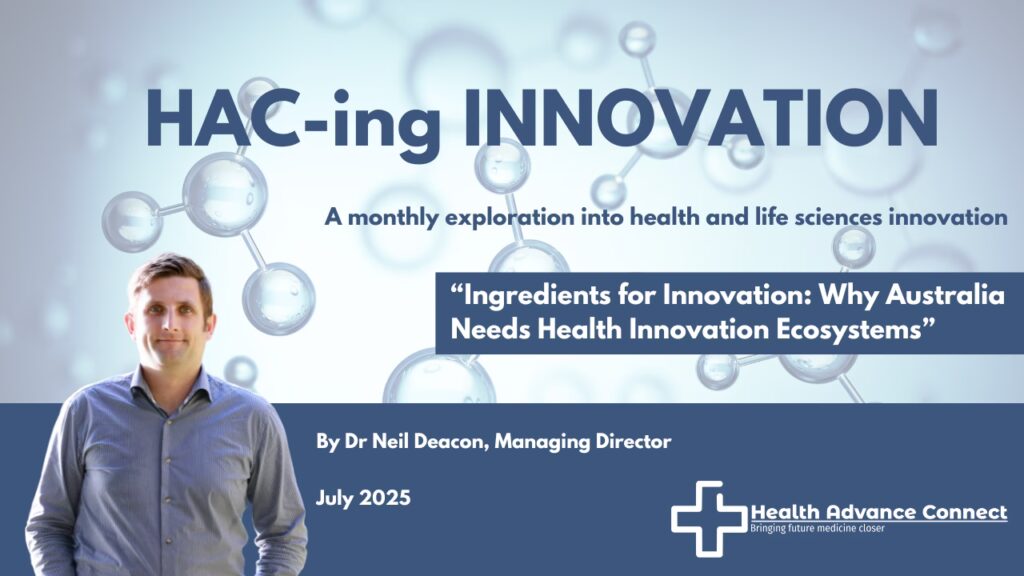 HAC-ing INNOVATION

A monthly exploration into health and life sciences innovation

“Ingredients for Innovation: Why Australia Needs Health Innovation Ecosystems”

By Dr Neil Deacon, Managing Director

July 2025

Health Advance Connect
Bringing future medicine closer